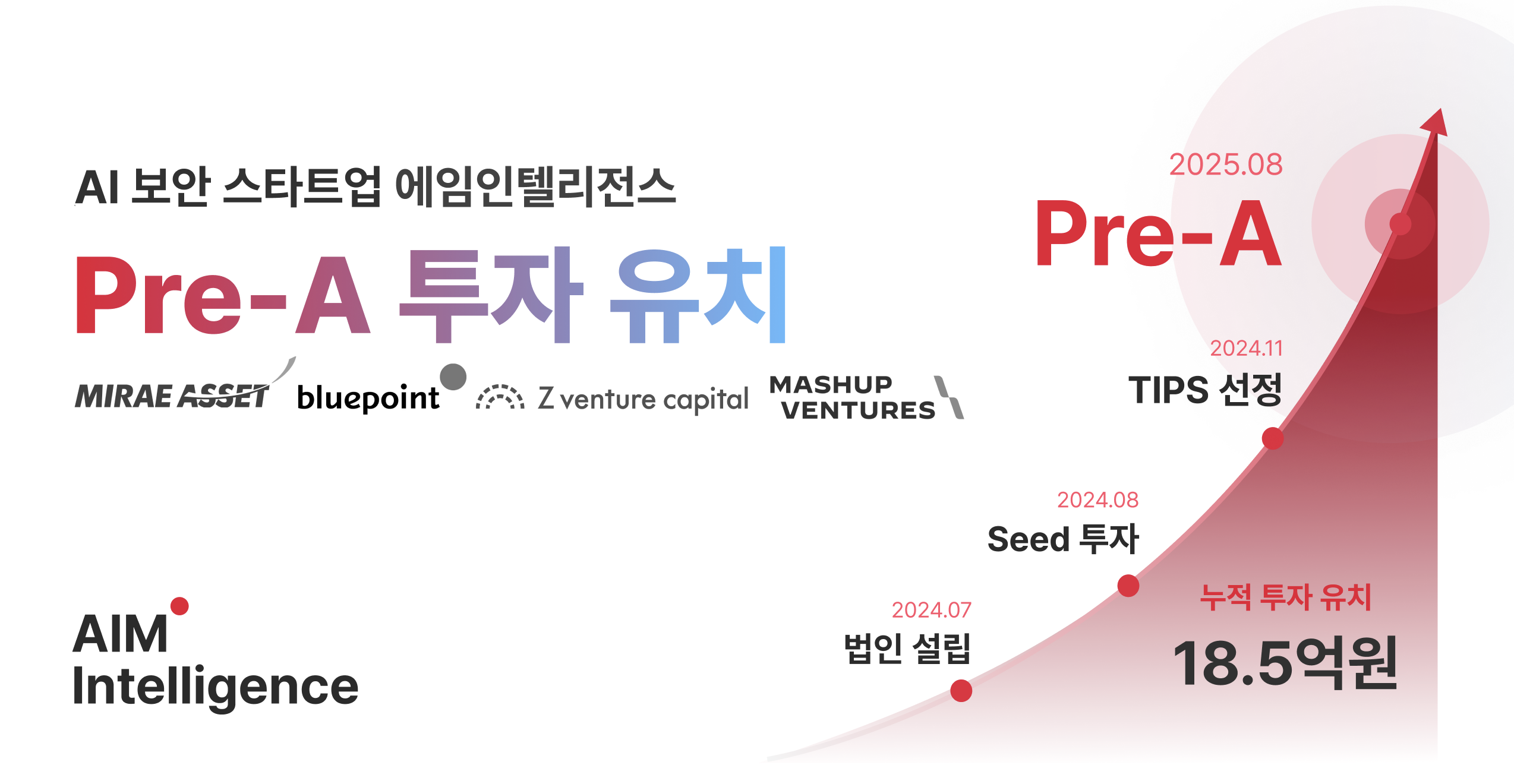 AI 보안 스타트업 에임인텔리전스

Pre-A 투자 유치

MIRAE ASSET bluepoint Z venture capital MASHUP VENTURES

AIM Intelligence

2025.08
Pre-A

2024.11
TIPS 선정

2024.08
Seed 투자

2024.07
법인 설립

누적 투자 유치
18.5억원